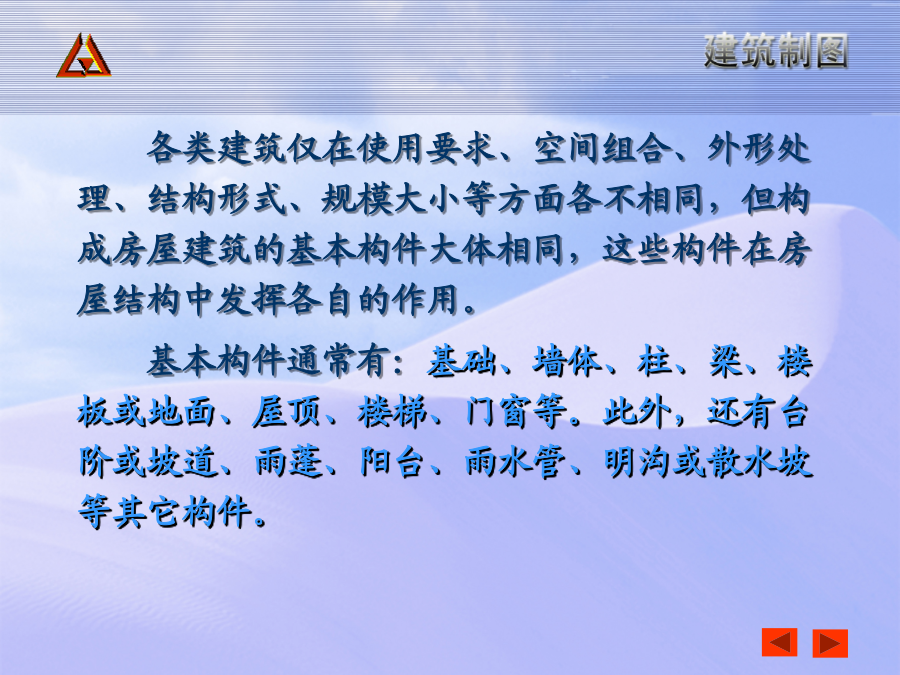 建筑制图

各类建筑仅在使用要求、空间组合、外形处理、结构形式、规模大小等方面各不相同，但构成房屋建筑的基本构件大体相同，这些构件在房屋结构中发挥各自的作用。

基本构件通常有：基础、墙体、柱、梁、楼板或地面、屋顶、楼梯、门窗等。此外，还有台阶或坡道、雨蓬、阳台、雨水管、明沟或散水坡等其它构件。